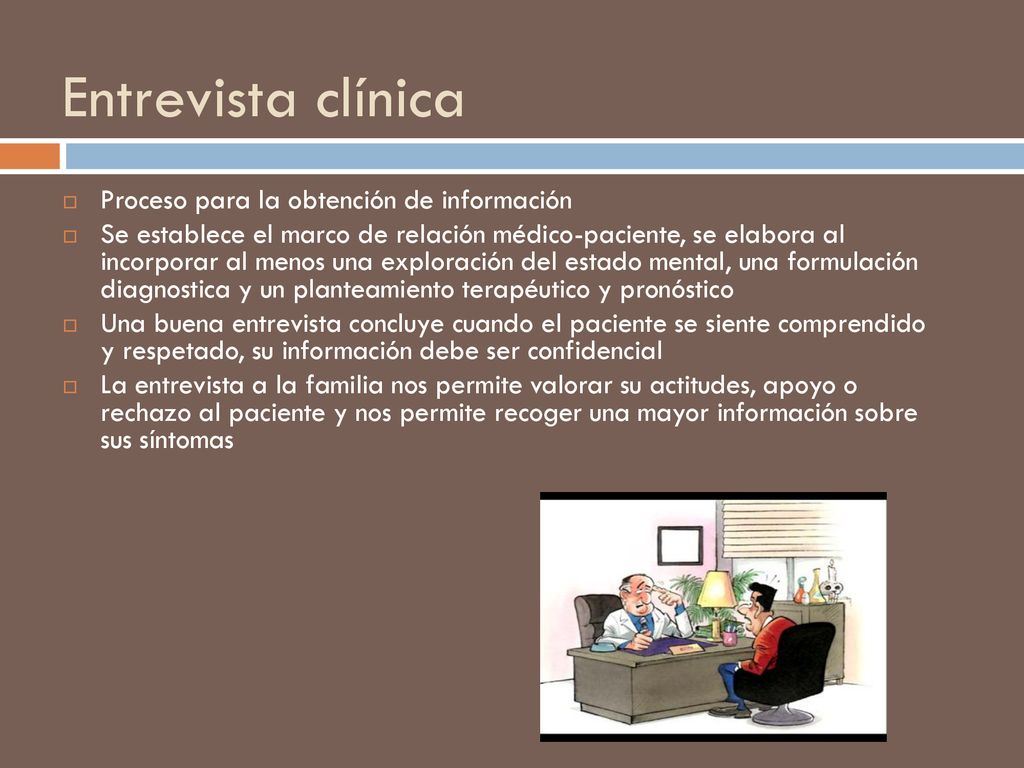 Entrevista clínica

Proceso para la obtención de información

Se establece el marco de relación médico-paciente, se elabora al incorporar al menos una exploración del estado mental, una formulación diagnostica y un planteamiento terapéutico y pronóstico

Una buena entrevista concluye cuando el paciente se siente comprendido y respetado, su información debe ser confidencial

La entrevista a la familia nos permite valorar su actitudes, apoyo o rechazo al paciente y nos permite recoger una mayor información sobre sus síntomas